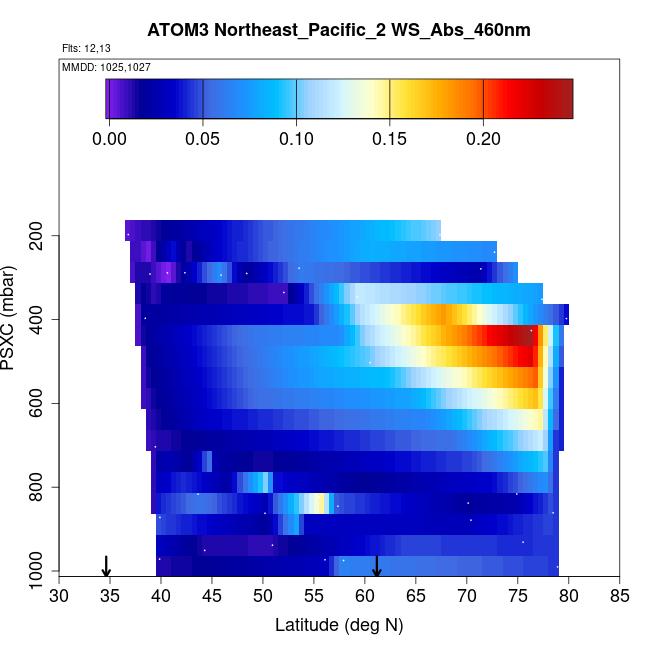 ATOM3 Northeast_Pacific_2 WS_Abs_460nm

Flts: 12,13

MMDD: 1025,1027

0.00 0.05 0.10 0.15 0.20

PSXC (mbar)

200
400
600
800
1000

30 35 40 45 50 55 60 65 70 75 80 85

Latitude (deg N)